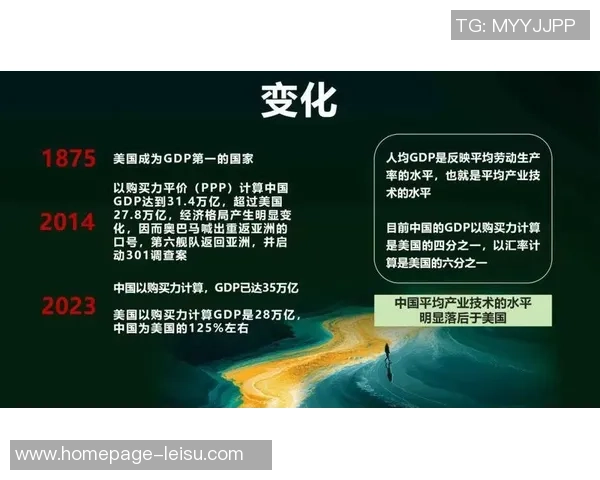 TG: MYYJJPP

变化

1875
美国成为GDP第一的国家

2014
以购买力平价（PPP）计算中国GDP达到31.4万亿，超过美国27.8万亿，经济格局产生明显变化，因而奥巴马喊出重返亚洲的口号，第六舰队返回亚洲，并启动301调查案

2023
中国以购买力计算，GDP已达35万亿

美国以购买力计算GDP是28万亿，中国为美国的125%左右

人均GDP是反映平均劳动生产率的水平，也就是平均产业技术的水平

目前中国的GDP以购买力计算是美国的四分之一，以汇率计算是美国的六分之一

中国平均产业技术的水平明显落后于美国

www.homepage-leisu.com